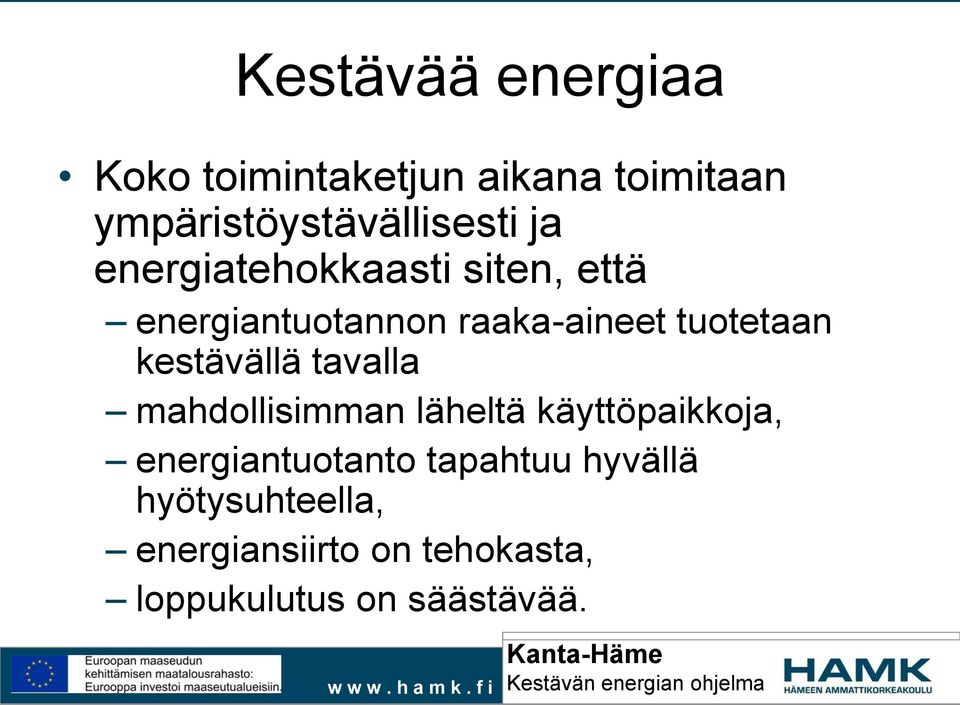 Kestävää energiaa

• Koko toimintaketjun aikana toimitaan ympäristöystävällisesti ja energiatehokkaasti siten, että

– energiantuotannon raaka-aineet tuotetaan kestävällä tavalla

– mahdollisimman läheltä käyttöpaikkoja,

– energiantuotanto tapahtuu hyvällä hyötysuhteella,

– energiansiirto on tehokasta,

– loppukulutus on säästävää.

Euroopan maaseudun kehittämisen maatalousrahasto: Eurooppa investoi maaseutualueisiin

www.hamk.fi

Kanta-Häme
Kestävän energian ohjelma

HAMK
HÄMEEN AMMATTIKORKEAKOULU